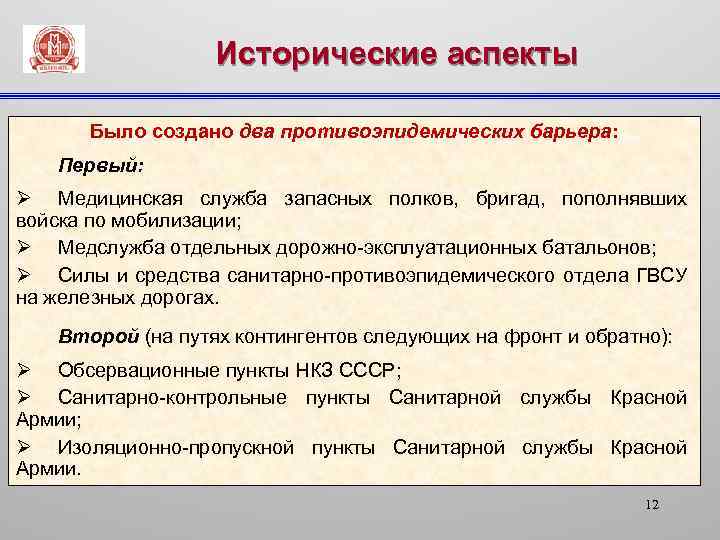 Исторические аспекты

Было создано два противоэпидемических барьера:

Первый:

➢ Медицинская служба запасных полков, бригад, пополнявших войска по мобилизации;

➢ Медслужба отдельных дорожно-эксплуатационных батальонов;

➢ Силы и средства санитарно-противоэпидемического отдела ГВСУ на железных дорогах.

Второй (на путях контингентов следующих на фронт и обратно):

➢ Обсервационные пункты НКЗ СССР;

➢ Санитарно-контрольные пункты Санитарной службы Красной Армии;

➢ Изоляционно-пропускной пункты Санитарной службы Красной Армии.

12